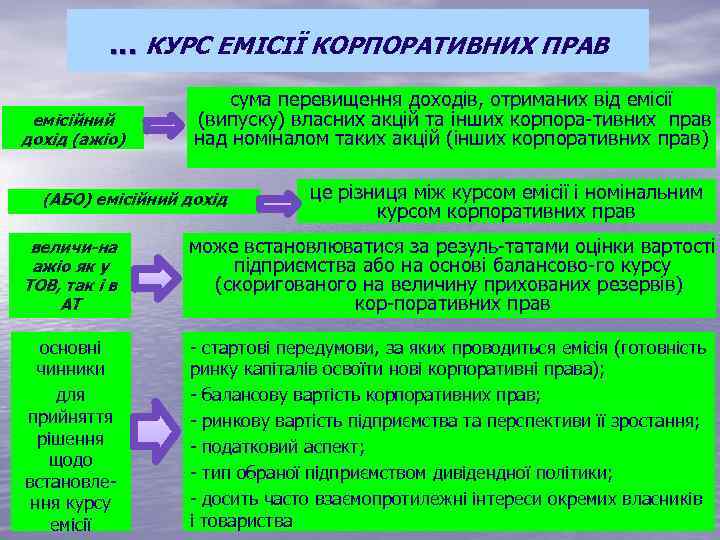 ... КУРС ЕМІСІЇ КОРПОРАТИВНИХ ПРАВ

емісійний дохід (ажіо)

сума перевищення доходів, отриманих від емісії (випуску) власних акцій та інших корпора-тивних прав над номіналом таких акцій (інших корпоративних прав)

(АБО) емісійний дохід

це різниця між курсом емісії і номінальним курсом корпоративних прав

величи-на ажіо як у ТОВ, так і в АТ

може встановлюватися за резуль-татами оцінки вартості підприємства або на основі балансово-го курсу (скоригованого на величину прихованих резервів) кор-поративних прав

основні чинники для прийняття рішення щодо встановле-ння курсу емісії

- стартові передумови, за яких проводиться емісія (готовність ринку капіталів освоїти нові корпоративні права);
- балансову вартість корпоративних прав;
- ринкову вартість підприємства та перспективи її зростання;
- податковий аспект;
- тип обраної підприємством дивідендної політики;
- досить часто взаємопротилежні інтереси окремих власників і товариства